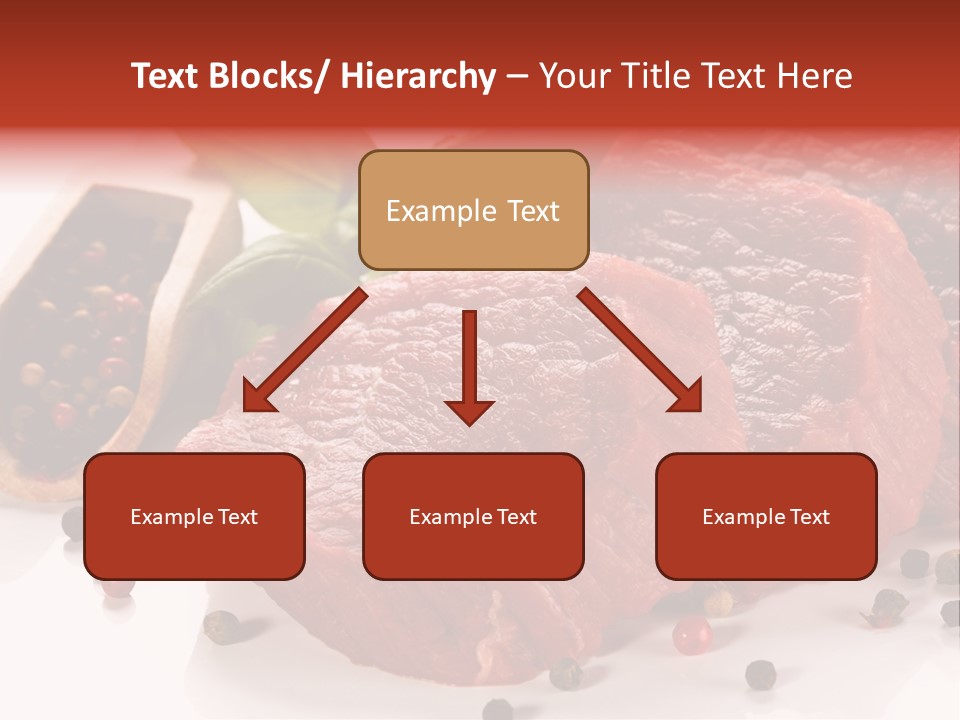 Text Blocks/ Hierarchy – Your Title Text Here

Example Text

Example Text

Example Text

Example Text